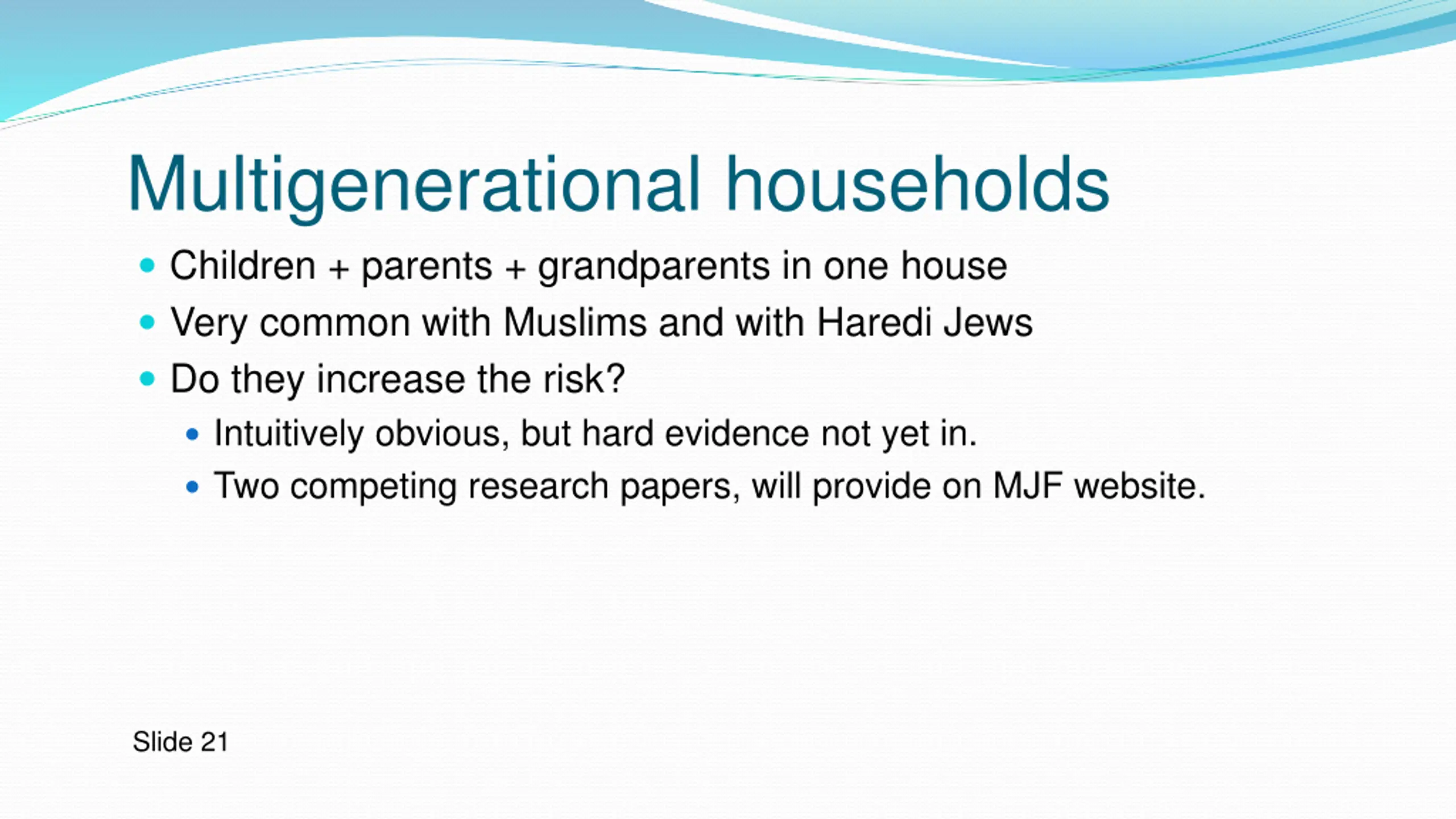 Multigenerational households

- Children + parents + grandparents in one house
- Very common with Muslims and with Haredi Jews
- Do they increase the risk?
  - Intuitively obvious, but hard evidence not yet in.
  - Two competing research papers, will provide on MJF website.

Slide 21